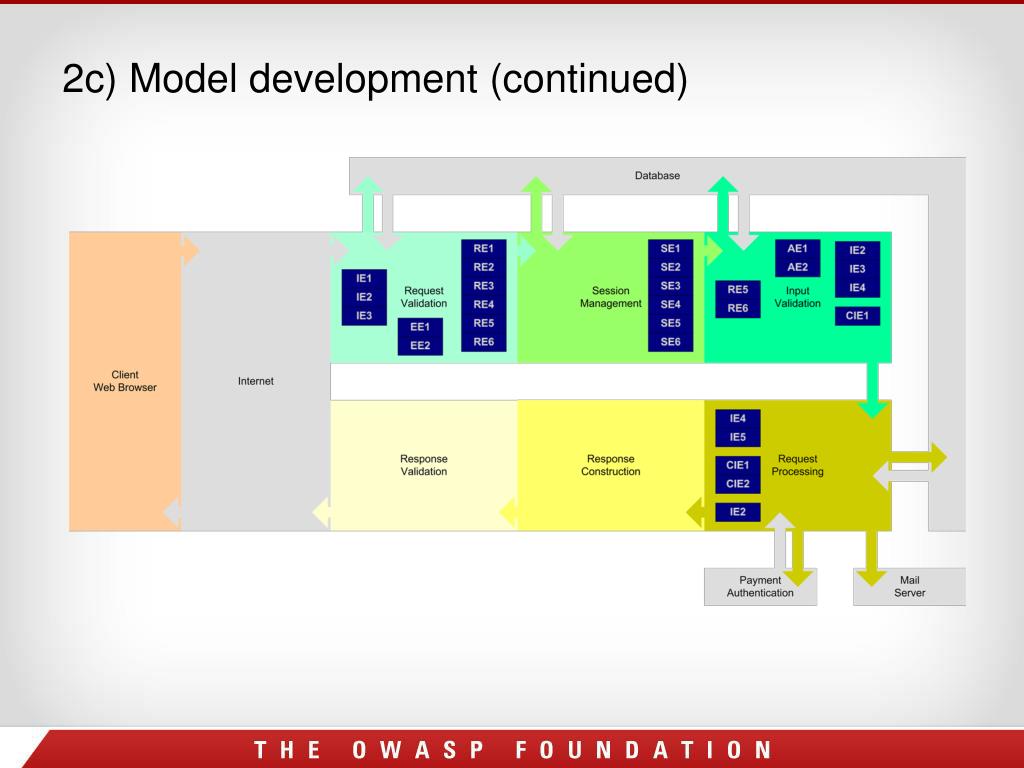 2c) Model development (continued)

Database

Client Web Browser

Internet

IE1
IE2
IE3

Request Validation

EE1
EE2

RE1
RE2
RE3
RE4
RE5
RE6

Session Management

SE1
SE2
SE3
SE4
SE5
SE6

RE5
RE6

AE1
AE2

Input Validation

IE2
IE3
IE4

CIE1

Response Validation

Response Construction

IE4
IE5

CIE1
CIE2

IE2

Request Processing

Payment Authentication

Mail Server

THE OWASP FOUNDATION